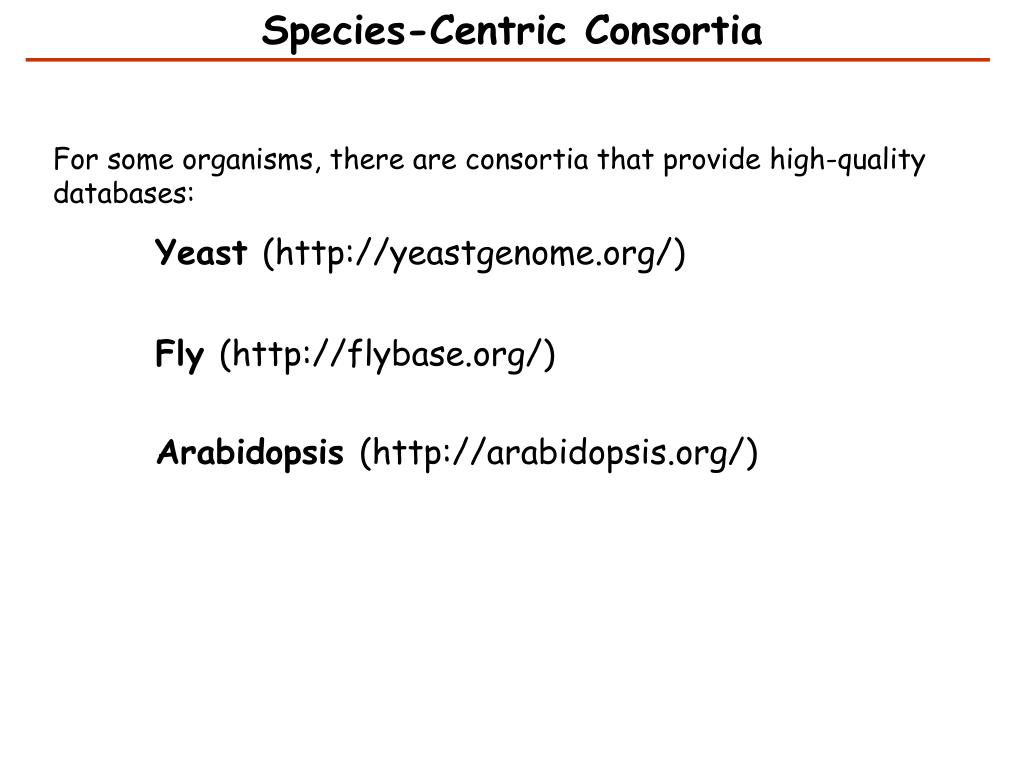 Species-Centric Consortia

For some organisms, there are consortia that provide high-quality databases:

Yeast (http://yeastgenome.org/)

Fly (http://flybase.org/)

Arabidopsis (http://arabidopsis.org/)